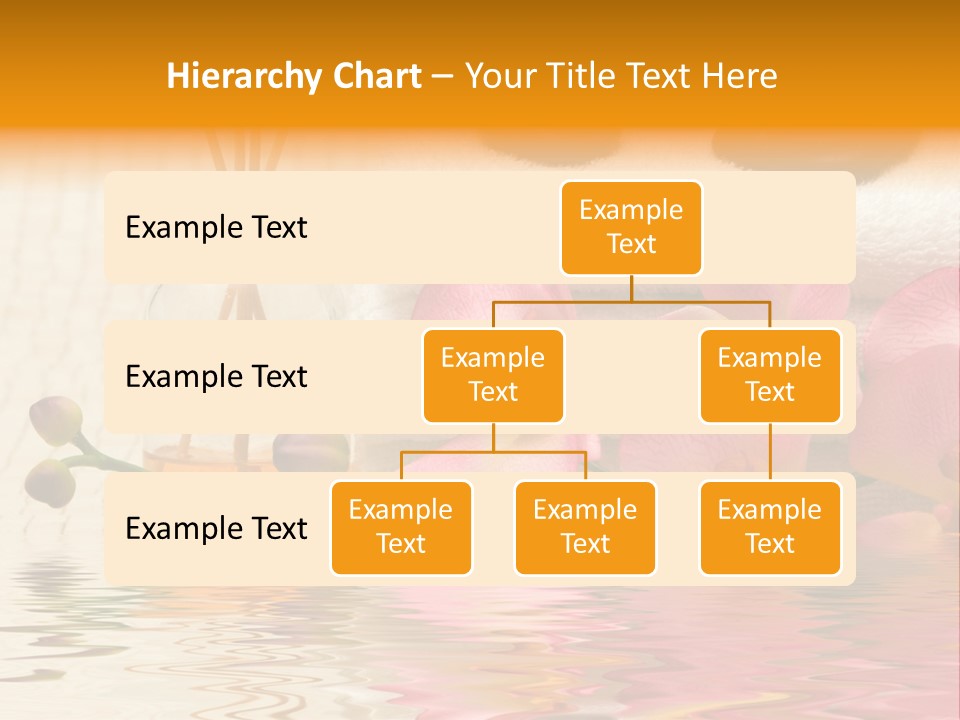 Hierarchy Chart – Your Title Text Here

Example Text

Example Text

Example Text

Example Text

Example Text

Example Text

Example Text

Example Text

Example Text